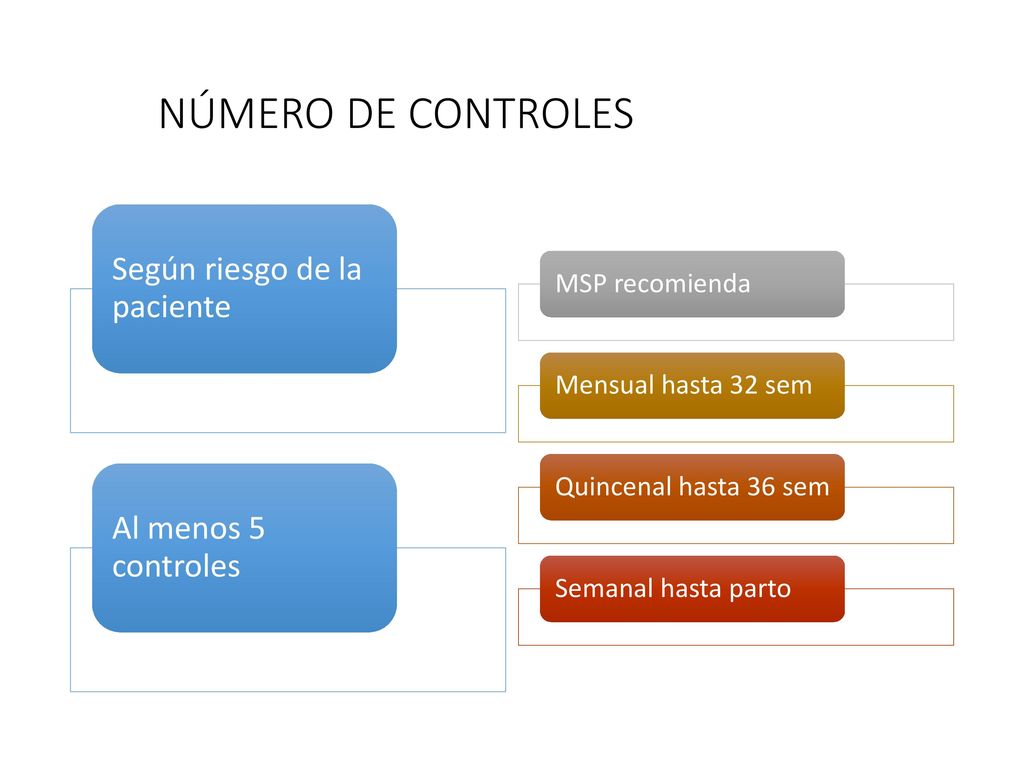 NÚMERO DE CONTROLES

Según riesgo de la paciente

Al menos 5 controles

MSP recomienda

Mensual hasta 32 sem

Quincenal hasta 36 sem

Semanal hasta parto